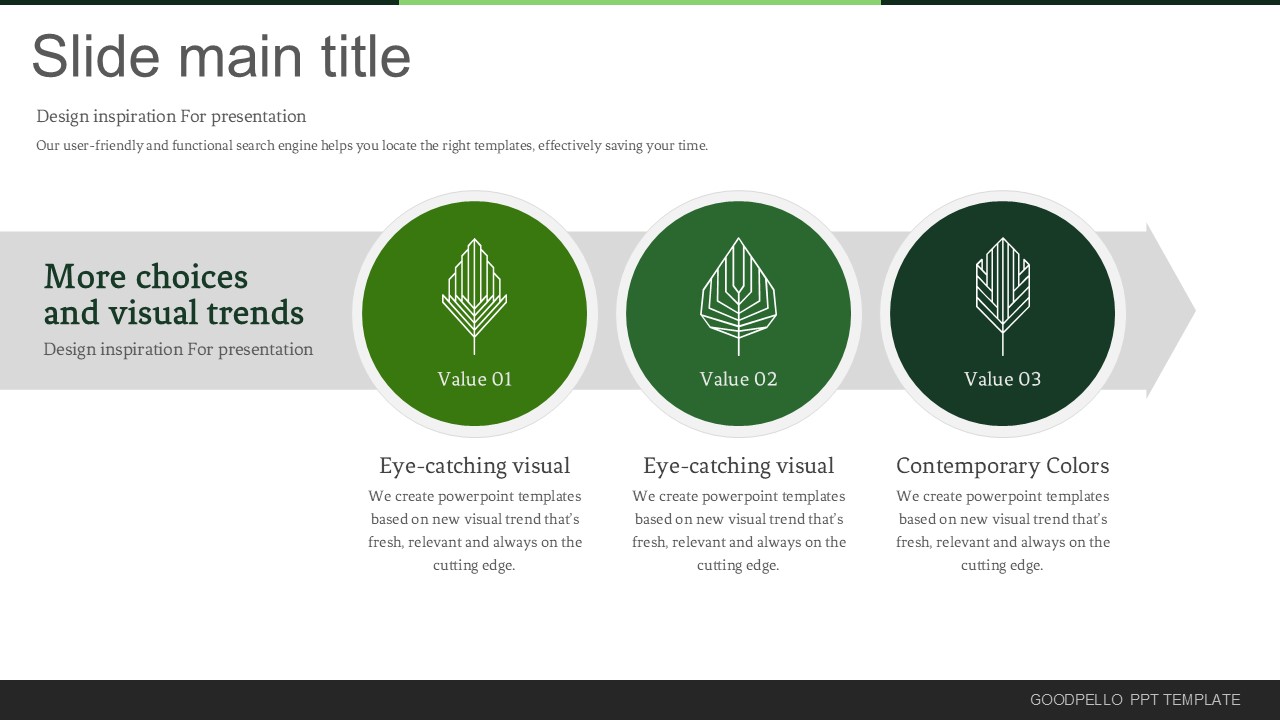 Slide main title

Design inspiration For presentation

Our user-friendly and functional search engine helps you locate the right templates, effectively saving your time.

More choices and visual trends

Design inspiration For presentation

Value 01

Value 02

Value 03

Eye-catching visual

We create powerpoint templates based on new visual trend that's fresh, relevant and always on the cutting edge.

Eye-catching visual

We create powerpoint templates based on new visual trend that's fresh, relevant and always on the cutting edge.

Contemporary Colors

We create powerpoint templates based on new visual trend that's fresh, relevant and always on the cutting edge.

GOODPELLO PPT TEMPLATE